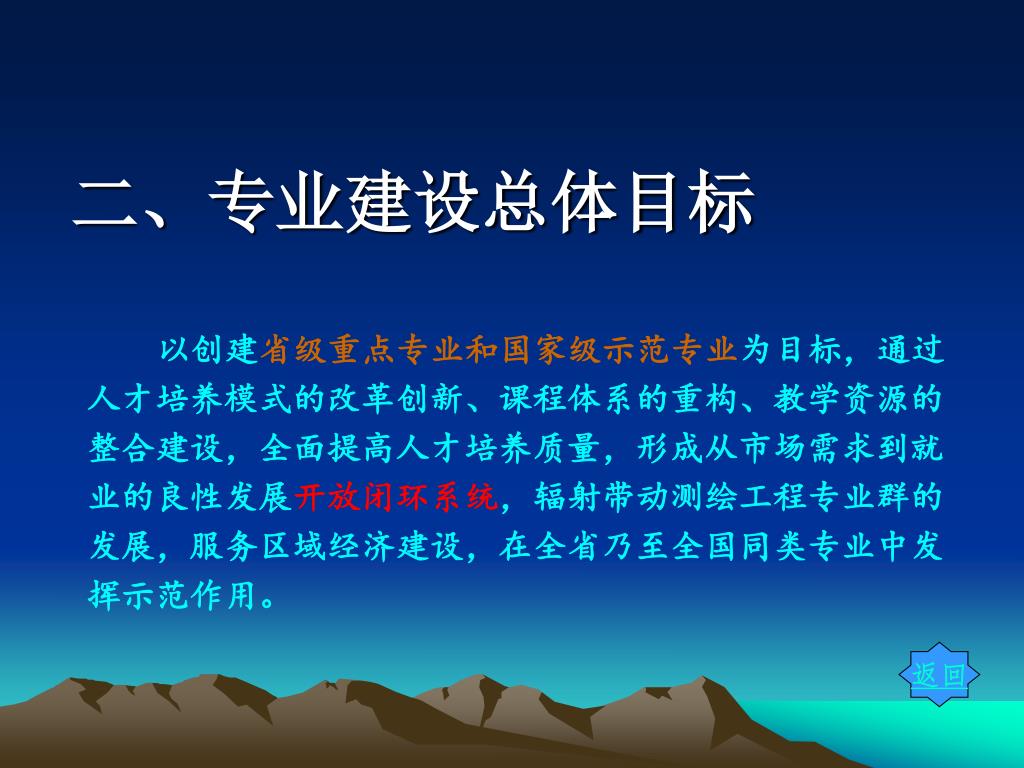 二、专业建设总体目标

以创建省级重点专业和国家级示范专业为目标，通过人才培养模式的改革创新、课程体系的重构、教学资源的整合建设，全面提高人才培养质量，形成从市场需求到就业的良性发展开放闭环系统，辐射带动测绘工程专业群的发展，服务区域经济建设，在全省乃至全国同类专业中发挥示范作用。

返回